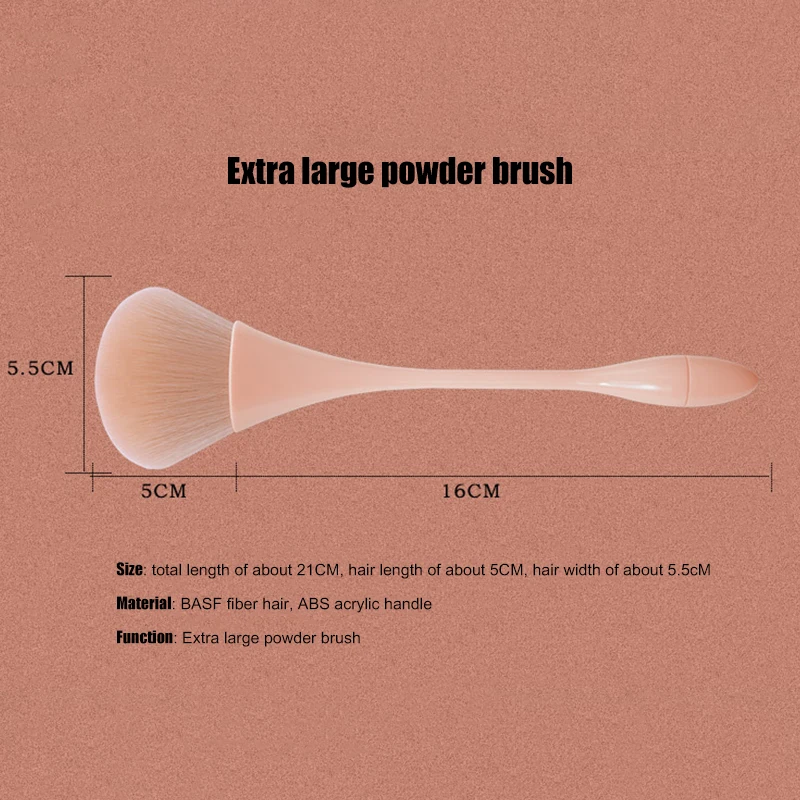 Extra large powder brush

5.5CM

5CM

16CM

Size: total length of about 21CM, hair length of about 5CM, hair width of about 5.5cM

Material: BASF fiber hair, ABS acrylic handle

Function: Extra large powder brush